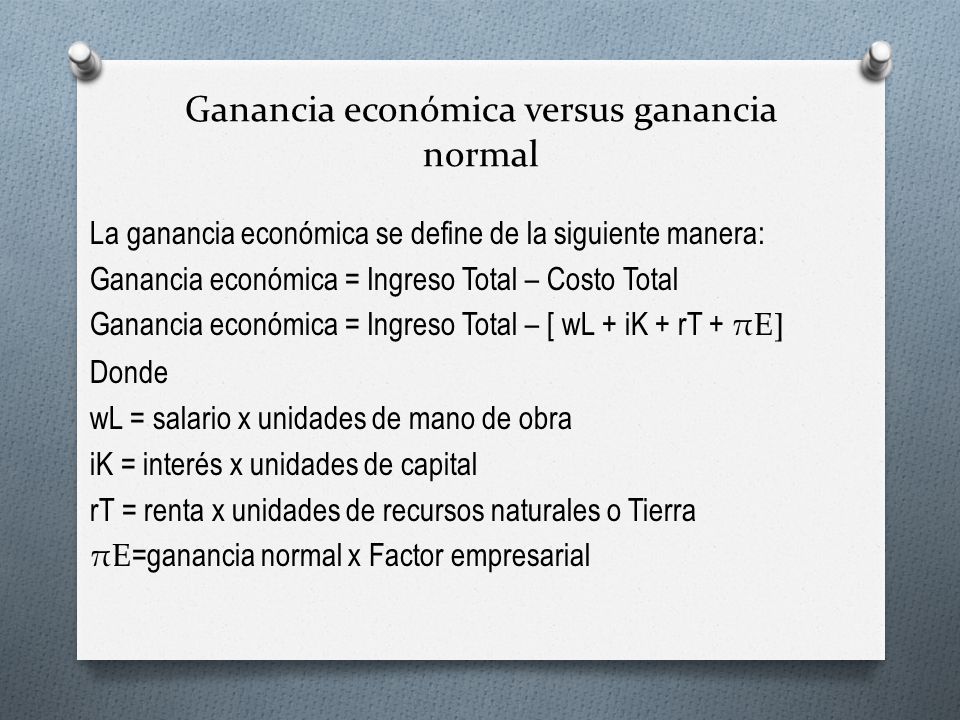 Ganancia económica versus ganancia normal

La ganancia económica se define de la siguiente manera:
Ganancia económica = Ingreso Total – Costo Total
Ganancia económica = Ingreso Total – [ wL + iK + rT + $\pi E$]
Donde
wL = salario x unidades de mano de obra
iK = interés x unidades de capital
rT = renta x unidades de recursos naturales o Tierra
$\pi E$=ganancia normal x Factor empresarial